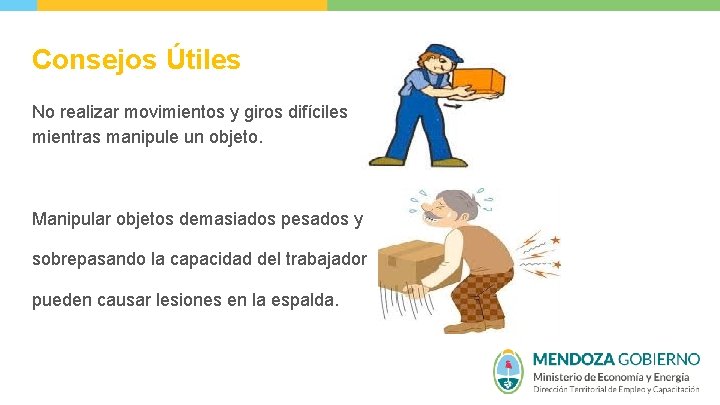 Consejos Útiles

No realizar movimientos y giros difíciles mientras manipule un objeto.

Manipular objetos demasiados pesados y sobrepasando la capacidad del trabajador pueden causar lesiones en la espalda.

MENDOZA GOBIERNO
Ministerio de Economía y Energía
Dirección Territorial de Empleo y Capacitación